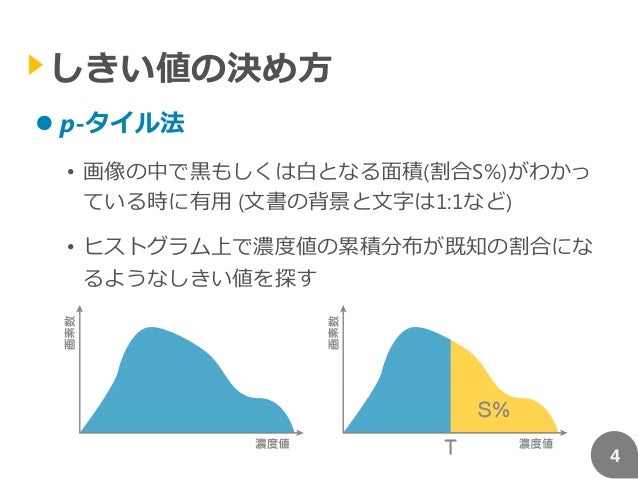 しきい値の決め方

p-タイル法

• 画像の中で黒もしくは白となる面積(割合S%)がわかっている時に有用 (文書の背景と文字は1:1など)

• ヒストグラム上で濃度値の累積分布が既知の割合になるようなしきい値を探す

画素数

濃度値

画素数

S%

T

濃度値

4